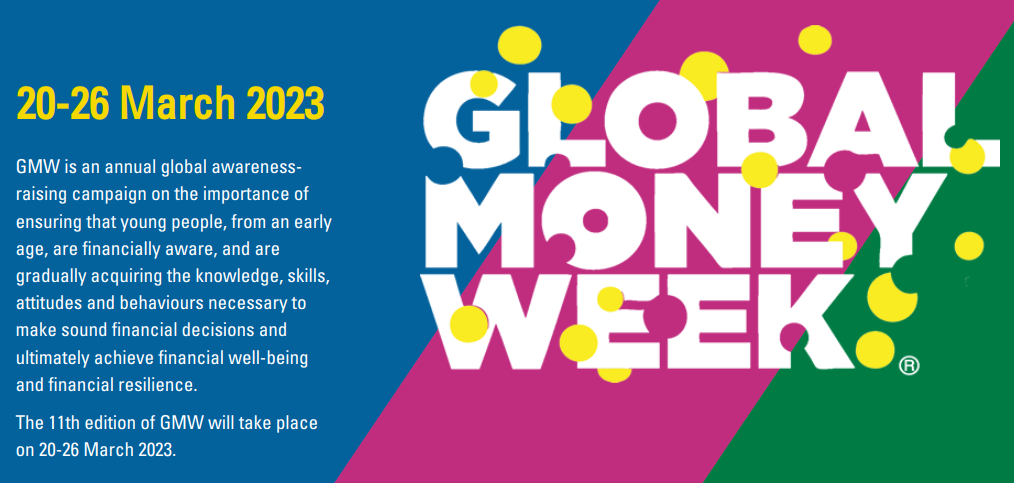 20-26 March 2023

GMW is an annual global awareness-raising campaign on the importance of ensuring that young people, from an early age, are financially aware, and are gradually acquiring the knowledge, skills, attitudes and behaviours necessary to make sound financial decisions and ultimately achieve financial well-being and financial resilience.

The 11th edition of GMW will take place on 20-26 March 2023.

GLOBAL MONEY WEEK ®